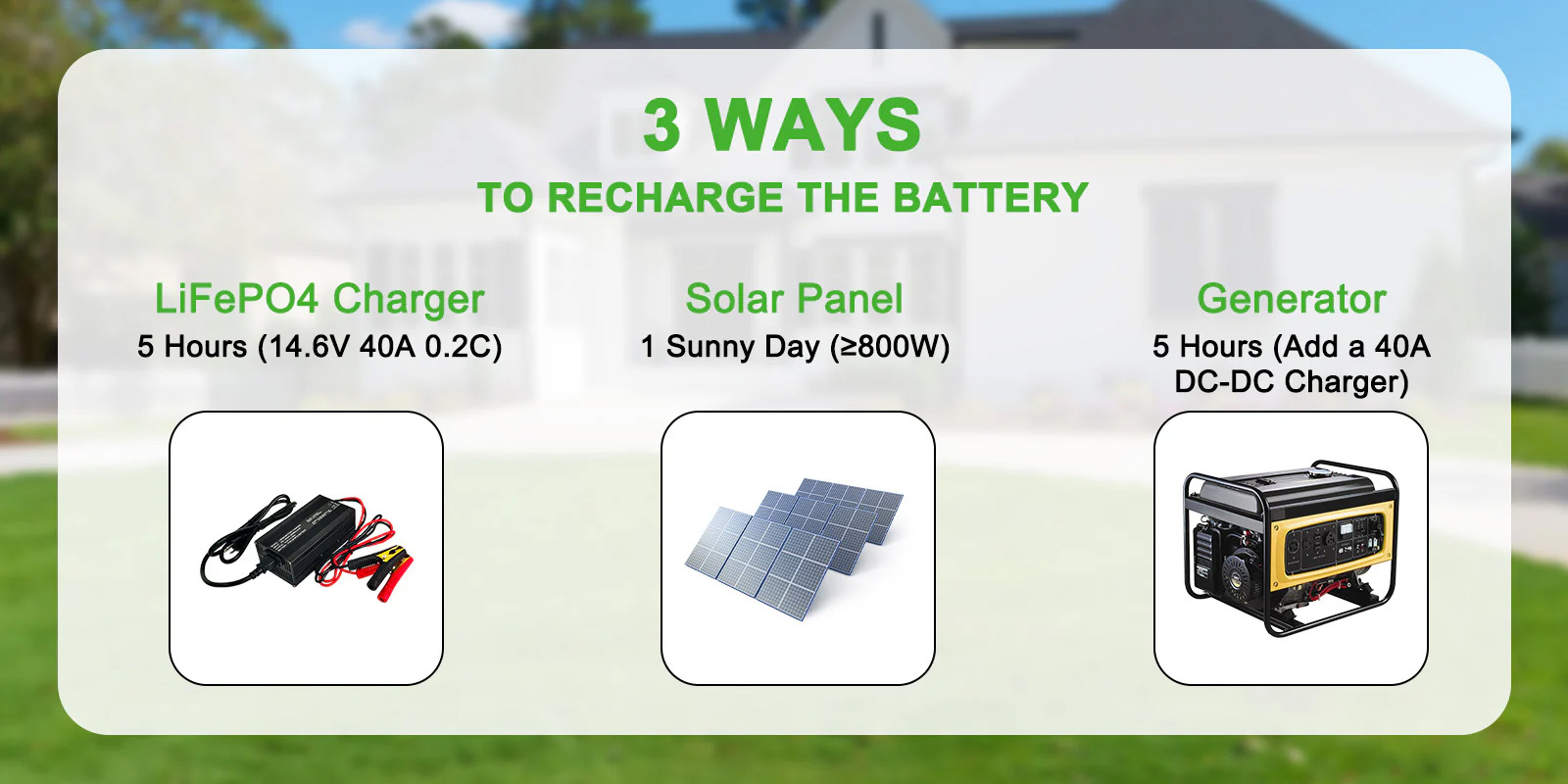 3 WAYS
TO RECHARGE THE BATTERY

LiFePO4 Charger
5 Hours (14.6V 40A 0.2C)

Solar Panel
1 Sunny Day (≥800W)

Generator
5 Hours (Add a 40A DC-DC Charger)